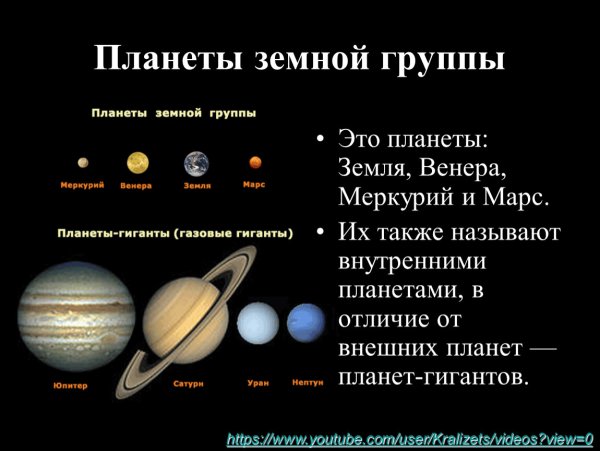 Планеты земной группы

Планеты земной группы

Меркурий Венера Земля Марс

Планеты-гиганты (газовые гиганты)

Юпитер Сатурн Уран Нептун

• Это планеты: Земля, Венера, Меркурий и Марс.

• Их также называют внутренними планетами, в отличие от внешних планет — планет-гигантов.

https://www.youtube.com/user/Kralizets/videos?view=0